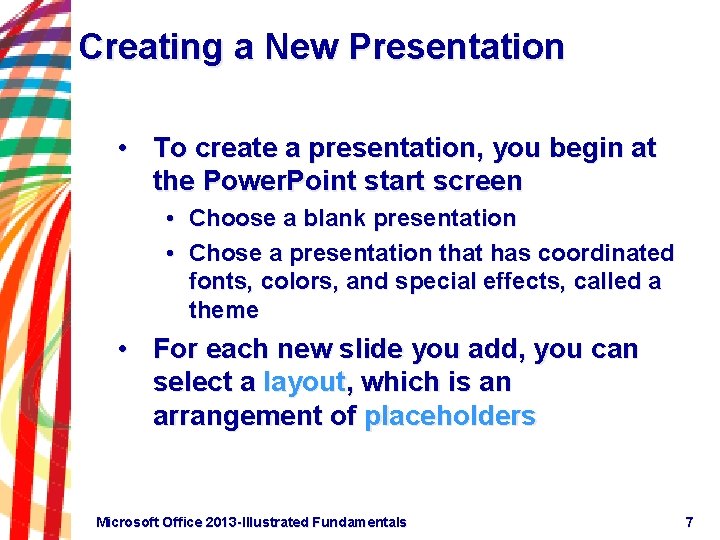 Creating a New Presentation

• To create a presentation, you begin at the PowerPoint start screen
 • Choose a blank presentation
 • Chose a presentation that has coordinated fonts, colors, and special effects, called a theme
• For each new slide you add, you can select a layout, which is an arrangement of placeholders

Microsoft Office 2013-Illustrated Fundamentals

7